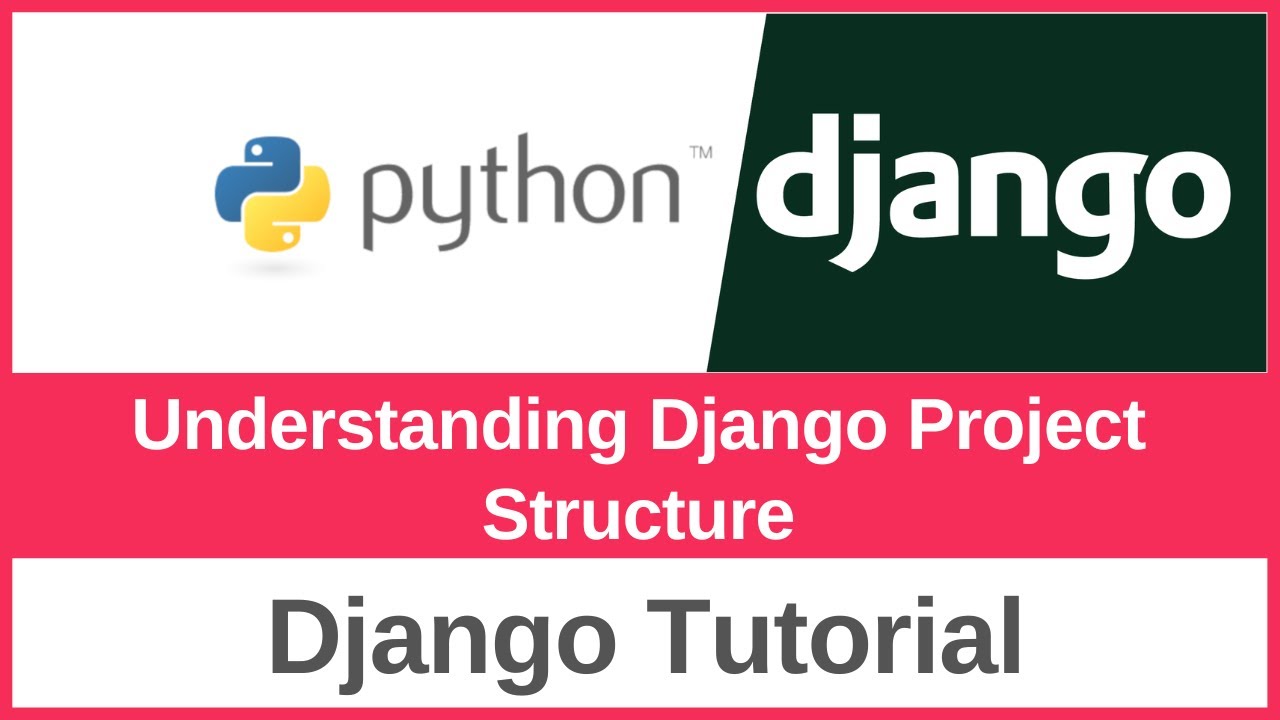 python™

django

Understanding Django Project Structure

Django Tutorial